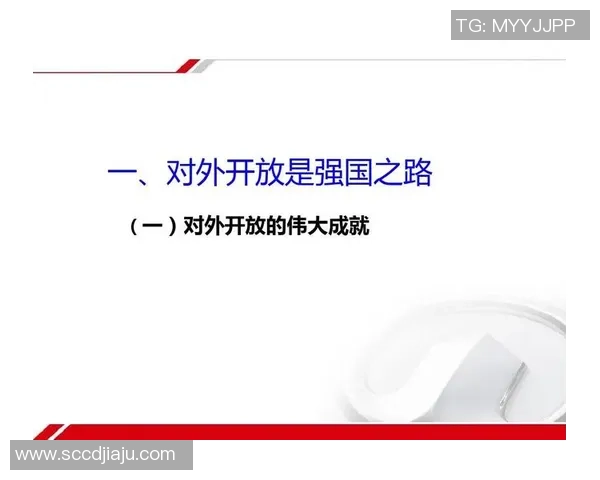 TG: MYYJJPP

一、对外开放是强国之路

（一）对外开放的伟大成就

www.sccdjiaju.com